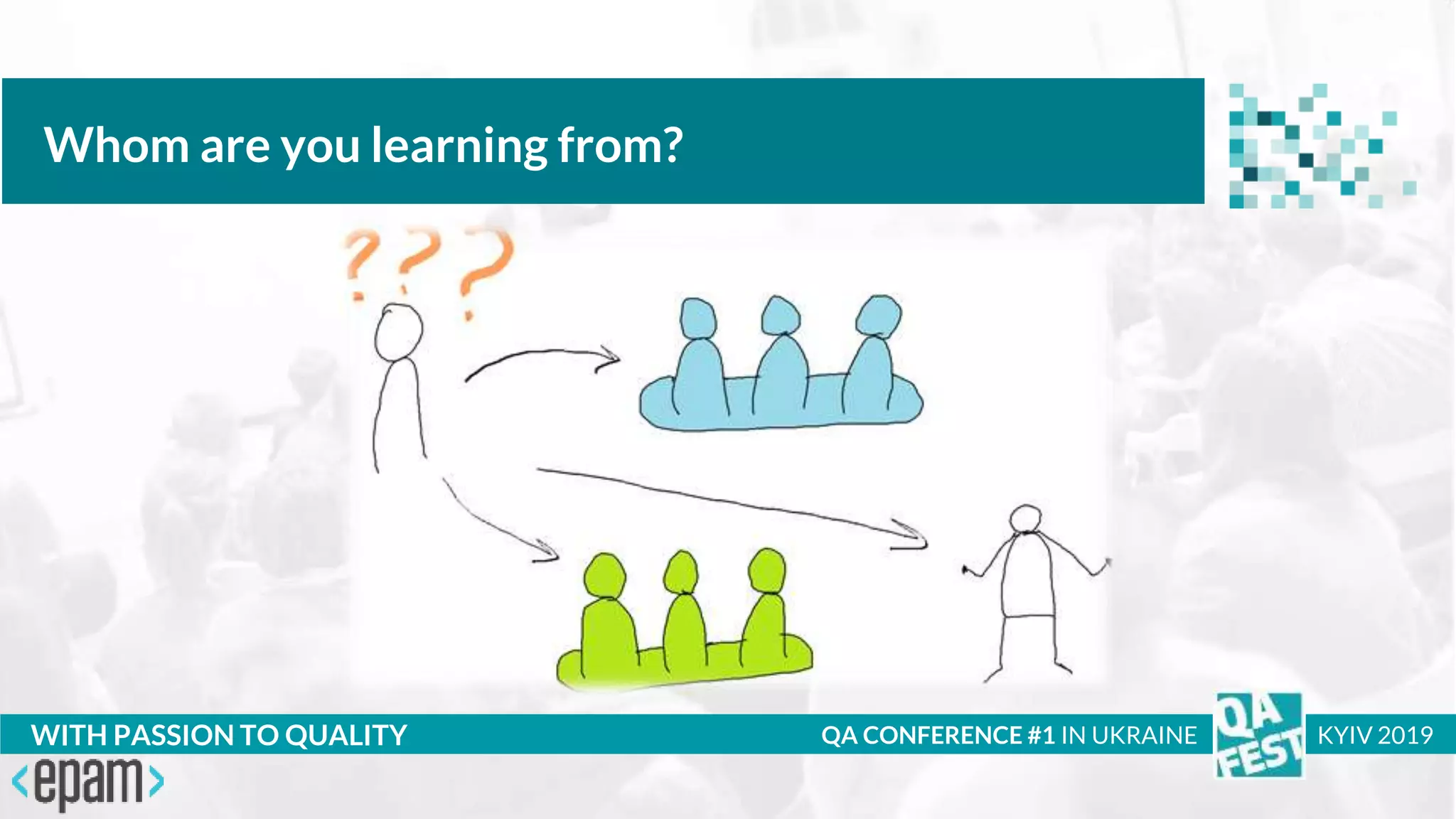 Whom are you learning from?

???

WITH PASSION TO QUALITY

QA CONFERENCE #1 IN UKRAINE

QA FEST

KYIV 2019

<epam>